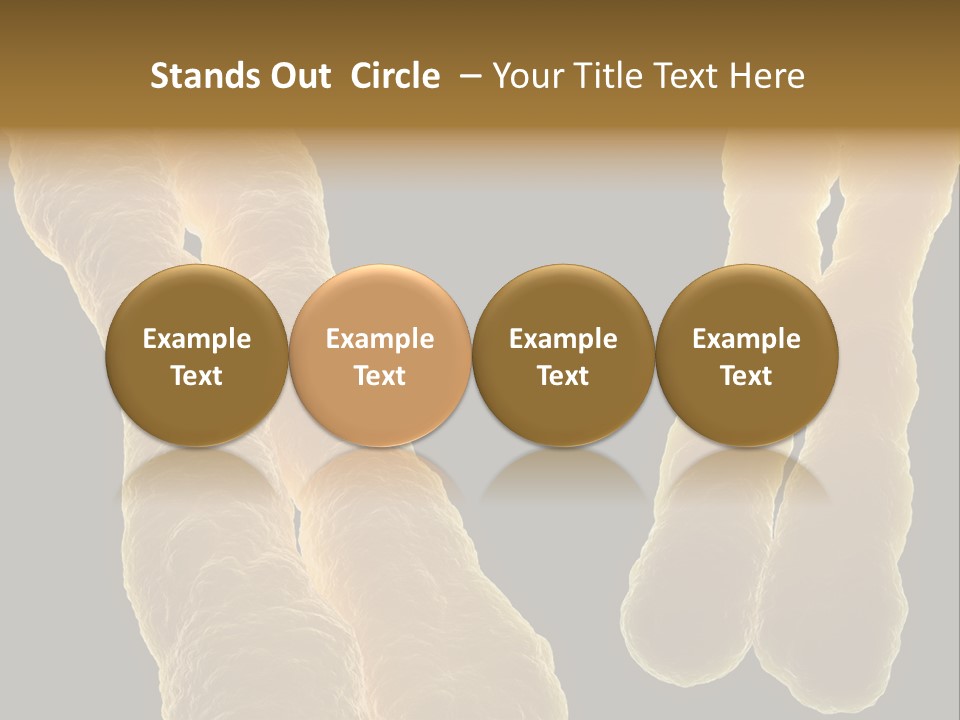 Stands Out Circle – Your Title Text Here

Example Text

Example Text

Example Text

Example Text